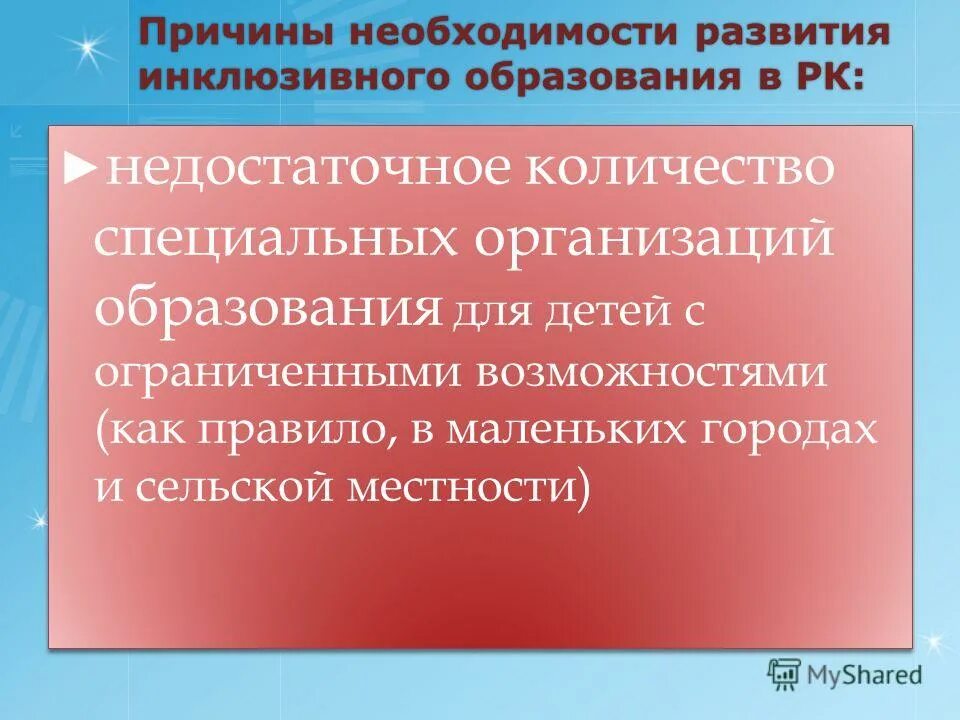 Причины необходимости развития инклюзивного образования в РК:

►недостаточное количество специальных организаций образования для детей с ограниченными возможностями (как правило, в маленьких городах и сельской местности)

MyShared